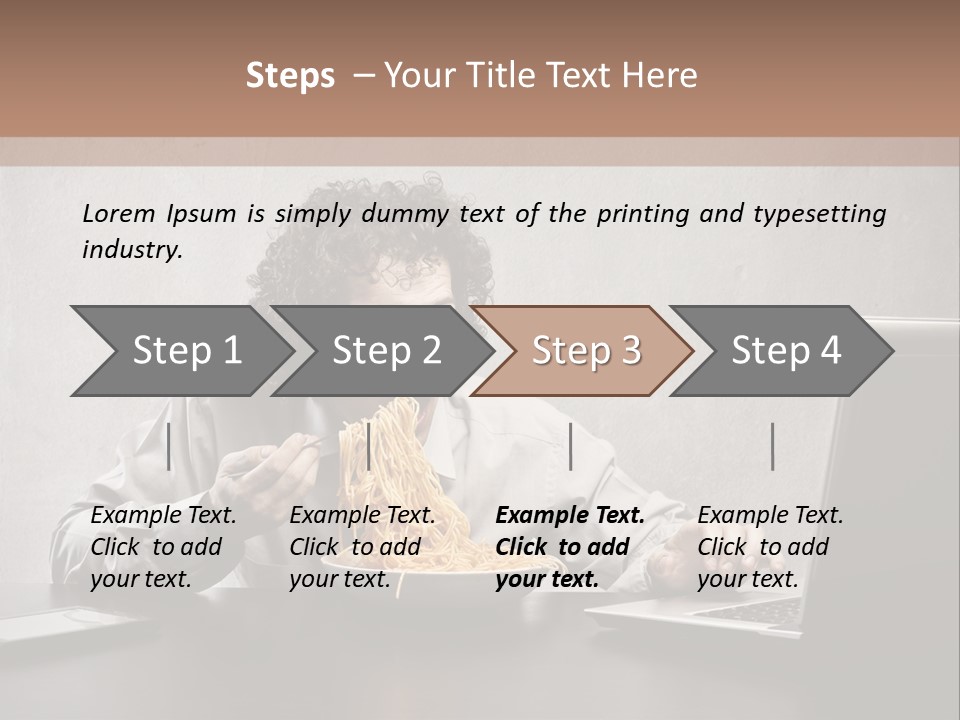 Steps – Your Title Text Here

Lorem Ipsum is simply dummy text of the printing and typesetting industry.

Step 1

Step 2

Step 3

Step 4

Example Text. Click to add your text.

Example Text. Click to add your text.

Example Text. Click to add your text.

Example Text. Click to add your text.